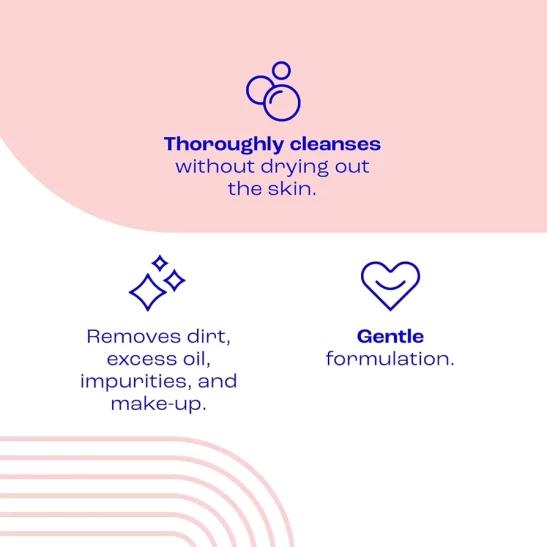 Thoroughly cleanses without drying out the skin.

Removes dirt, excess oil, impurities, and make-up.

Gentle formulation.